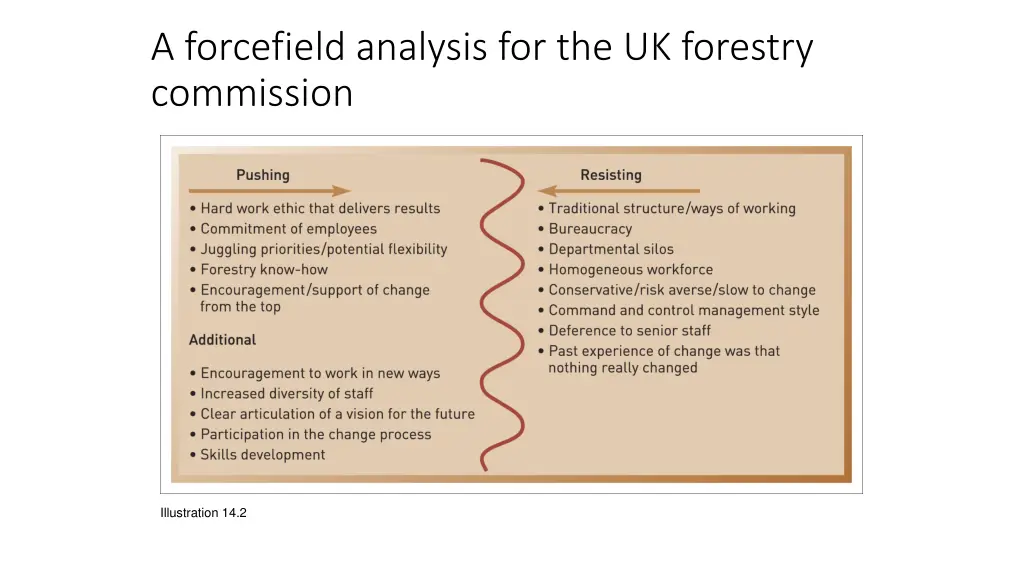 A forcefield analysis for the UK forestry commission

Pushing

• Hard work ethic that delivers results
• Commitment of employees
• Juggling priorities/potential flexibility
• Forestry know-how
• Encouragement/support of change from the top

Additional

• Encouragement to work in new ways
• Increased diversity of staff
• Clear articulation of a vision for the future
• Participation in the change process
• Skills development

Resisting

• Traditional structure/ways of working
• Bureaucracy
• Departmental silos
• Homogeneous workforce
• Conservative/risk averse/slow to change
• Command and control management style
• Deference to senior staff
• Past experience of change was that nothing really changed

Illustration 14.2